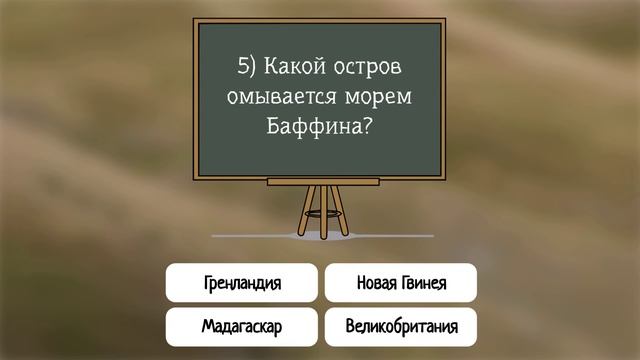 5) Какой остров омывается морем Баффина?

Гренландия

Новая Гвинея

Мадагаскар

Великобритания